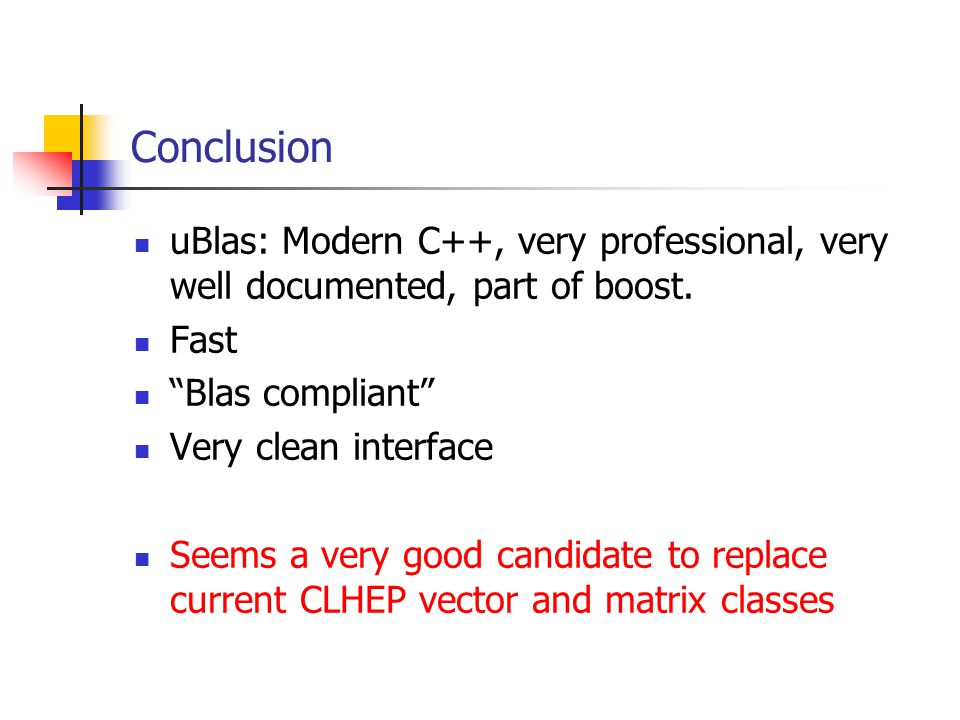 Conclusion

- uBlas: Modern C++, very professional, very well documented, part of boost.
- Fast
- “Blas compliant”
- Very clean interface

- Seems a very good candidate to replace current CLHEP vector and matrix classes